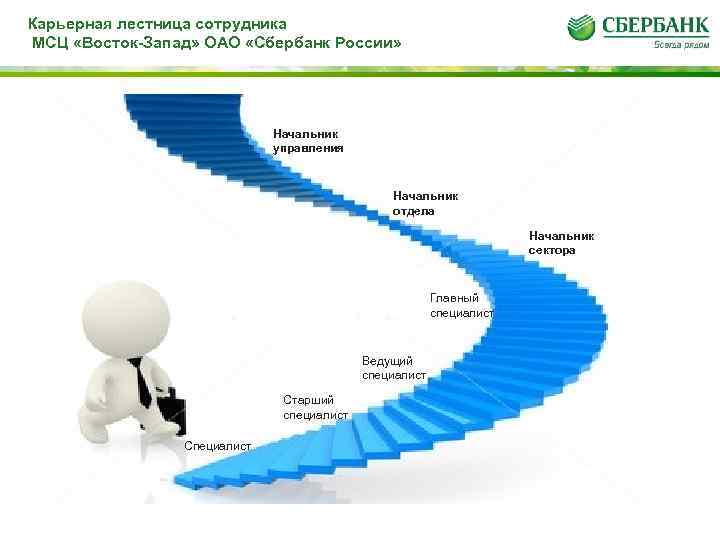 Карьерная лестница сотрудника
МСЦ «Восток-Запад» ОАО «Сбербанк России»

СБЕРБАНК
Всегда рядом

Начальник управления

Начальник отдела

Начальник сектора

Главный специалист

Ведущий специалист

Старший специалист

Специалист